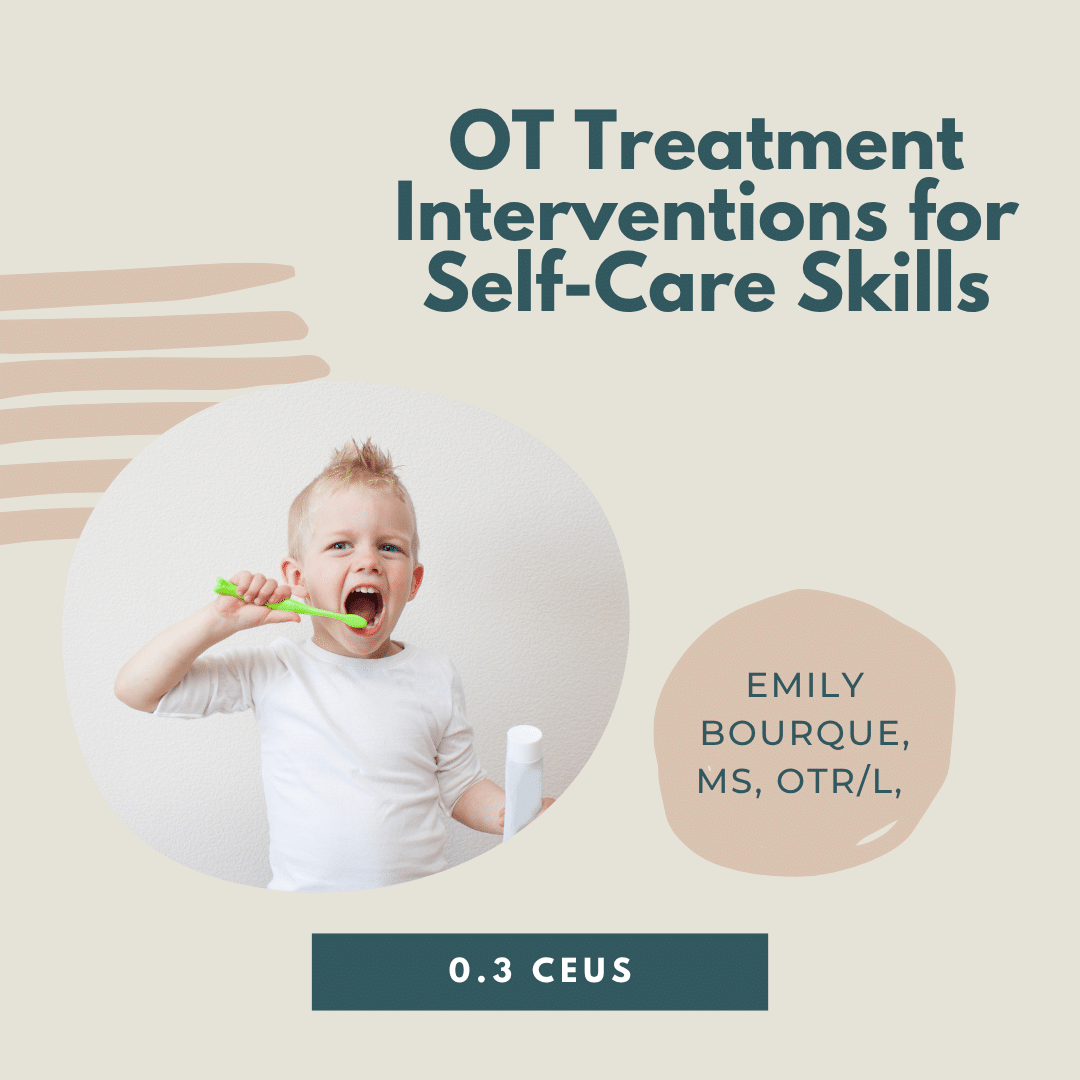 OT Treatment Interventions for Self-Care Skills

EMILY BOURQUE, MS, OTR/L,

0.3 CEUS